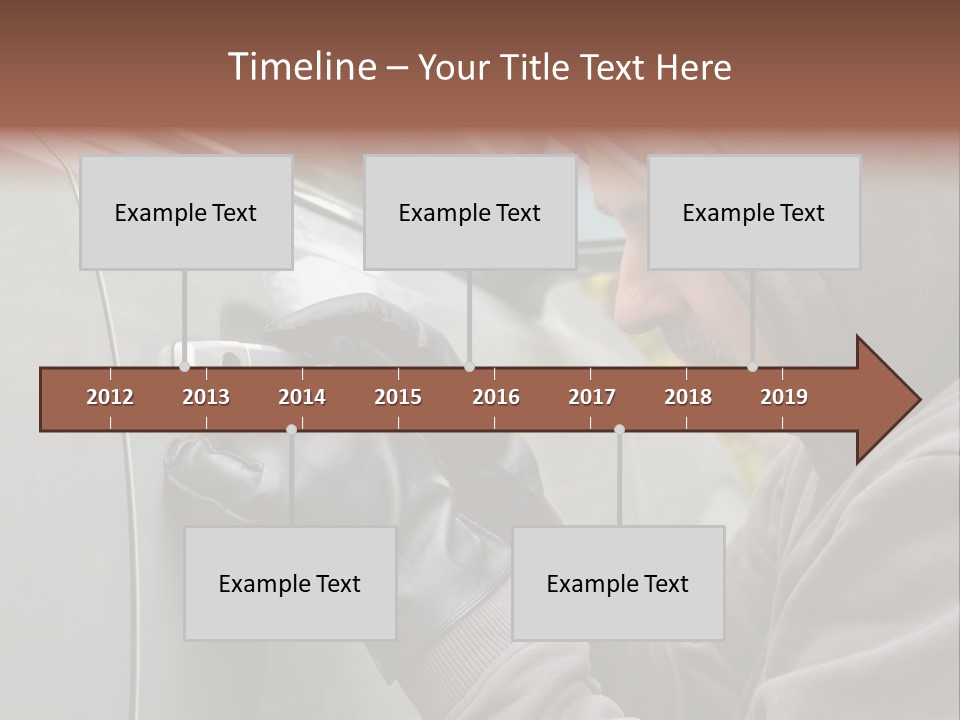 Timeline – Your Title Text Here

Example Text

Example Text

Example Text

2012 2013 2014 2015 2016 2017 2018 2019

Example Text

Example Text